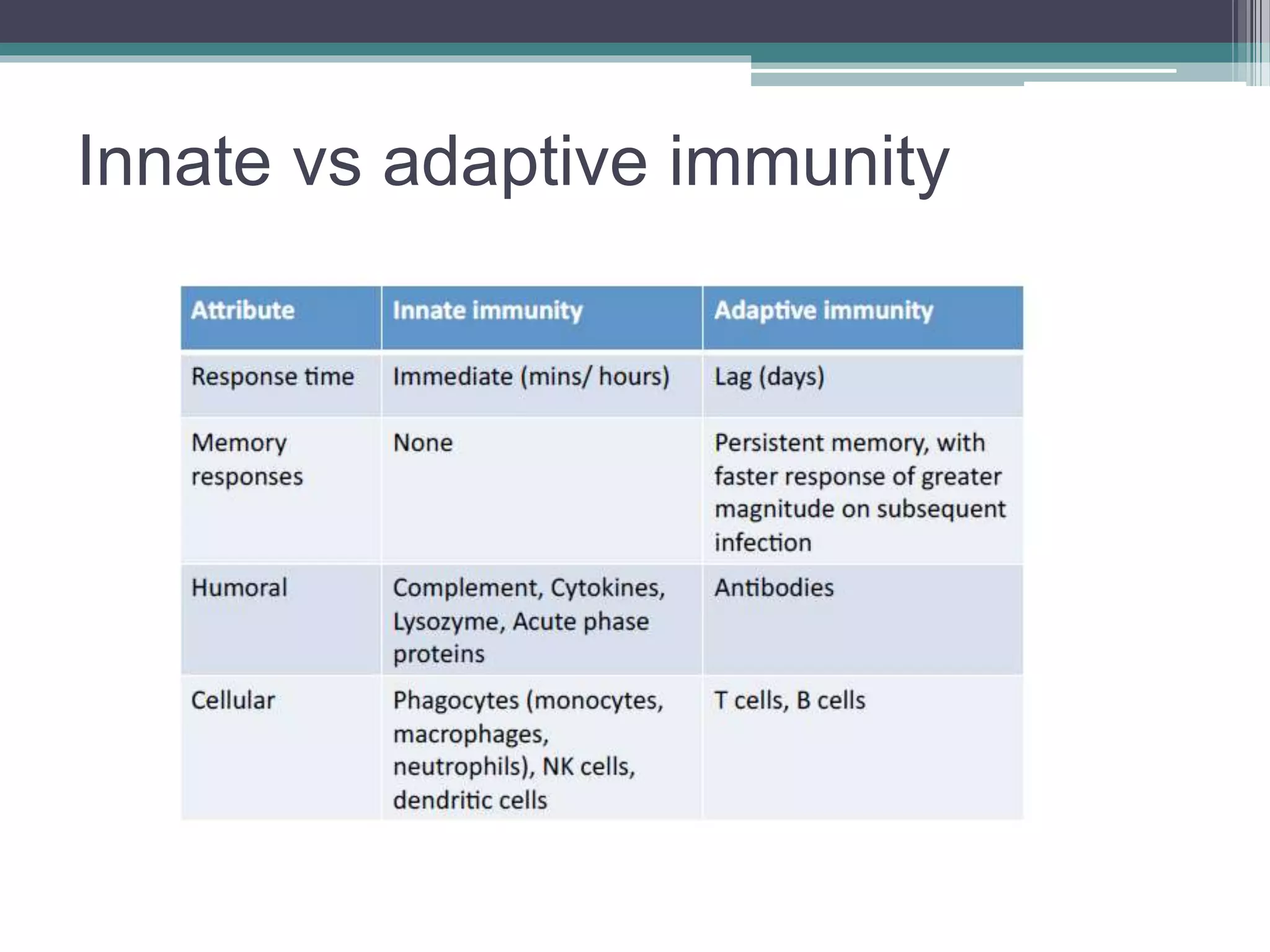 Innate vs adaptive immunity

| Attribute | Innate immunity | Adaptive immunity |
|---|---|---|
| Response time | Immediate (mins/ hours) | Lag (days) |
| Memory responses | None | Persistent memory, with faster response of greater magnitude on subsequent infection |
| Humoral | Complement, Cytokines, Lysozyme, Acute phase proteins | Antibodies |
| Cellular | Phagocytes (monocytes, macrophages, neutrophils), NK cells, dendritic cells | T cells, B cells |